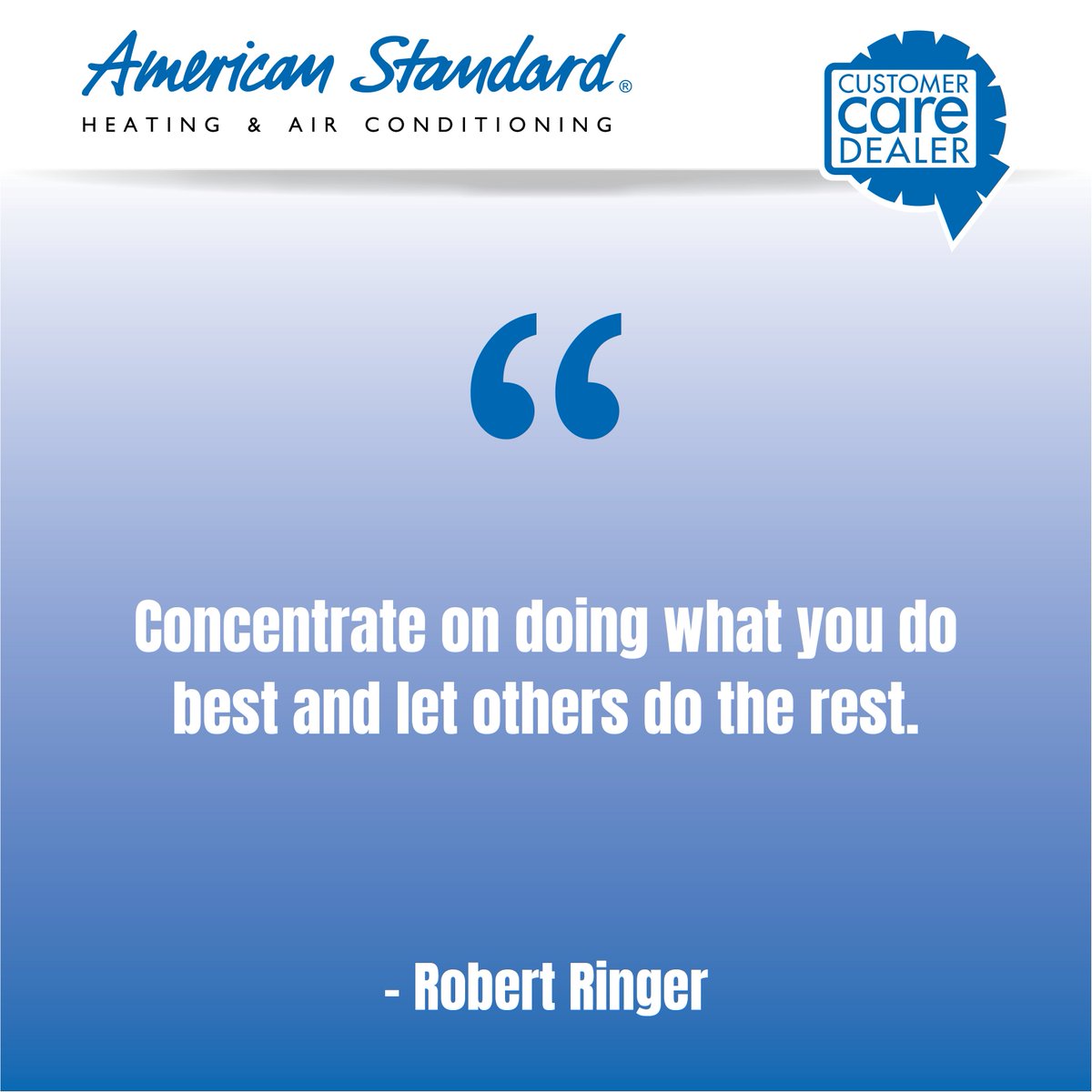 American Standard®
HEATING & AIR CONDITIONING

CUSTOMER
care
DEALER

“

Concentrate on doing what you do best and let others do the rest.

- Robert Ringer